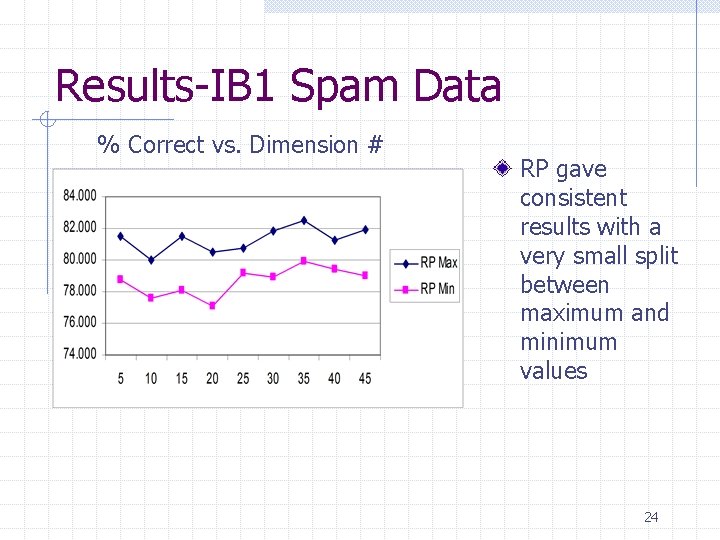 Results-IB1 Spam Data

% Correct vs. Dimension #

84.000
82.000
80.000
78.000
76.000
74.000

5 10 15 20 25 30 35 40 45

RP Max
RP Min

RP gave consistent results with a very small split between maximum and minimum values

24